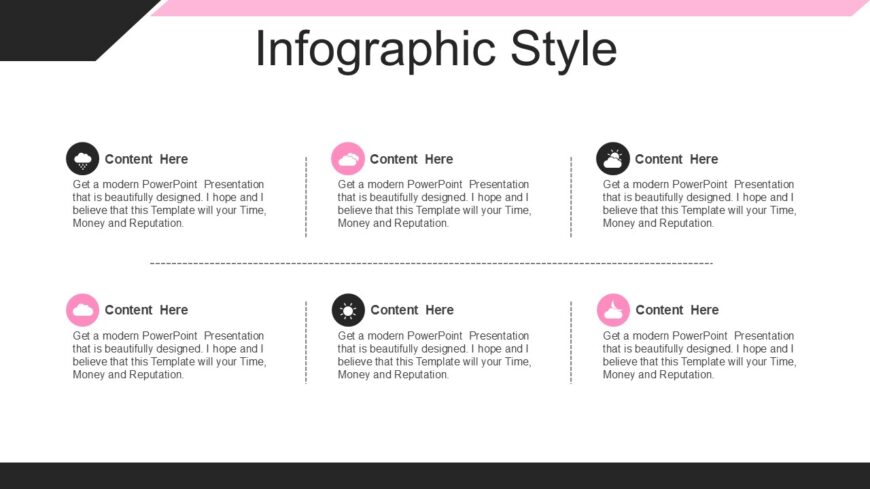 Infographic Style

Content Here

Get a modern PowerPoint Presentation that is beautifully designed. I hope and I believe that this Template will your Time, Money and Reputation.

Content Here

Get a modern PowerPoint Presentation that is beautifully designed. I hope and I believe that this Template will your Time, Money and Reputation.

Content Here

Get a modern PowerPoint Presentation that is beautifully designed. I hope and I believe that this Template will your Time, Money and Reputation.

Content Here

Get a modern PowerPoint Presentation that is beautifully designed. I hope and I believe that this Template will your Time, Money and Reputation.

Content Here

Get a modern PowerPoint Presentation that is beautifully designed. I hope and I believe that this Template will your Time, Money and Reputation.

Content Here

Get a modern PowerPoint Presentation that is beautifully designed. I hope and I believe that this Template will your Time, Money and Reputation.